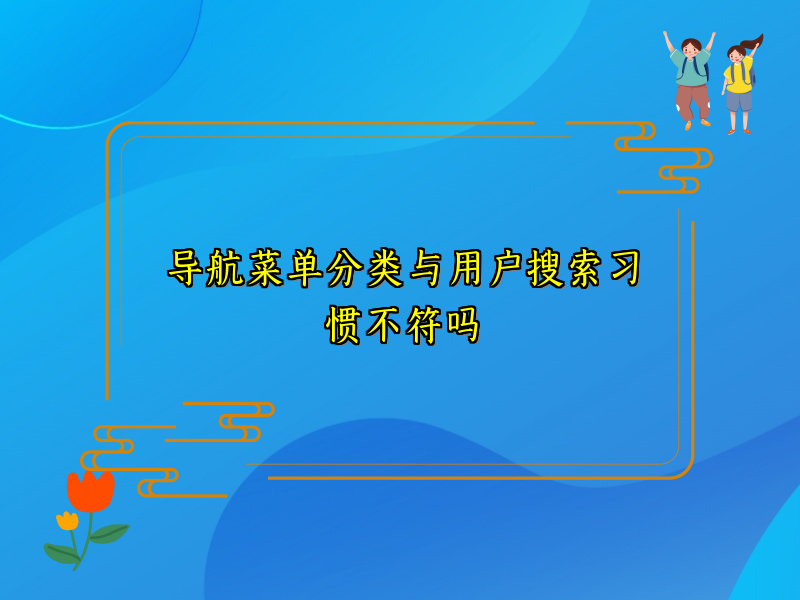 导航菜单分类与用户搜索习惯不符吗